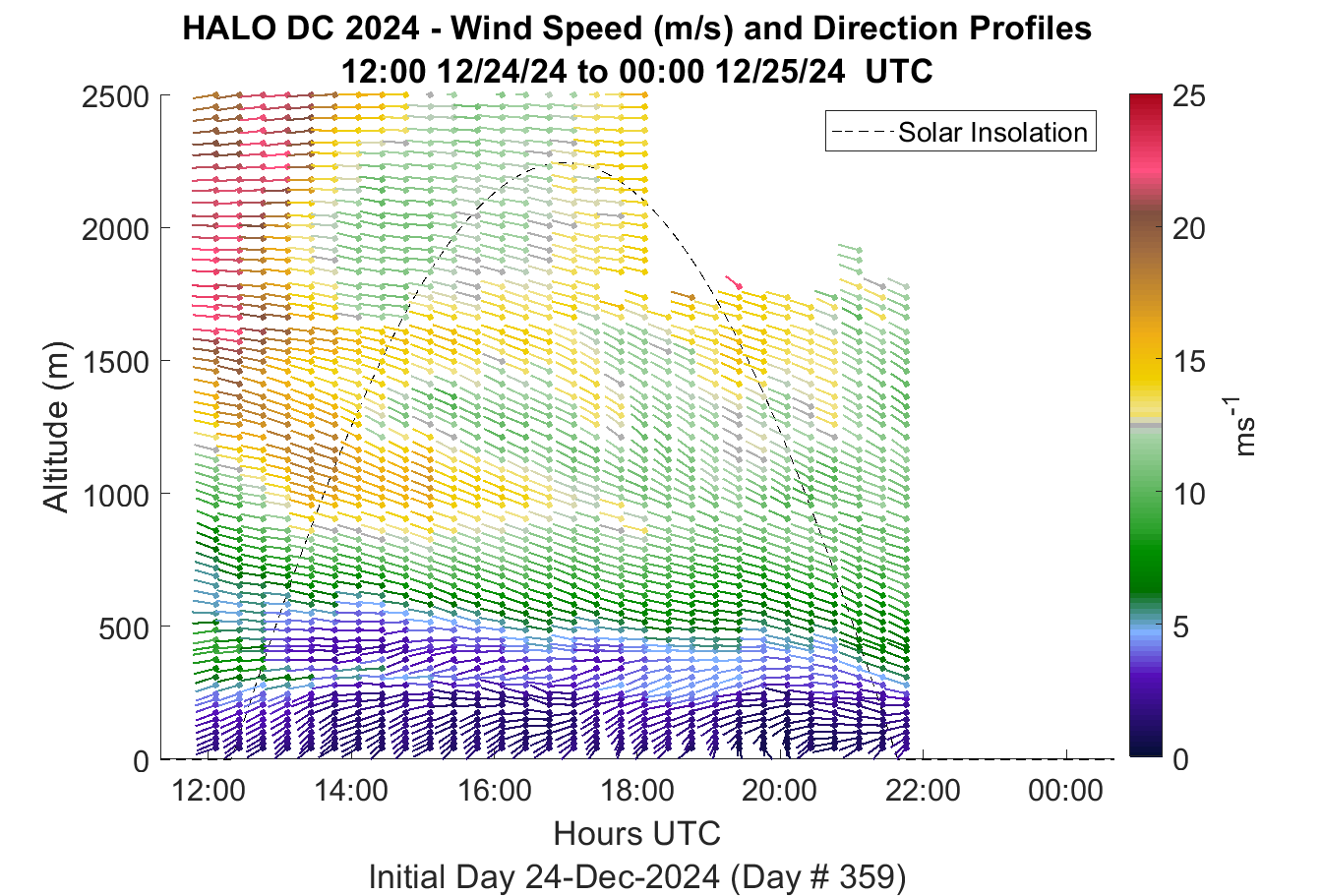 HALO DC 2024 - Wind Speed (m/s) and Direction Profiles
12:00 12/24/24 to 00:00 12/25/24 UTC

Solar Insolation

Altitude (m)

2500
2000
1500
1000
500
0

12:00
14:00
16:00
18:00
20:00
22:00
00:00

Hours UTC

Initial Day 24-Dec-2024 (Day # 359)

25
20
15
10
5
0

$ms^{-1}$